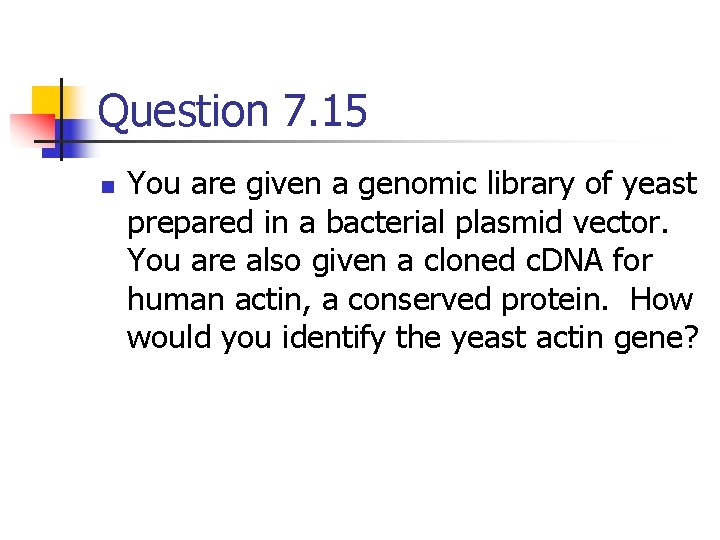 Question 7.15

You are given a genomic library of yeast prepared in a bacterial plasmid vector. You are also given a cloned cDNA for human actin, a conserved protein. How would you identify the yeast actin gene?